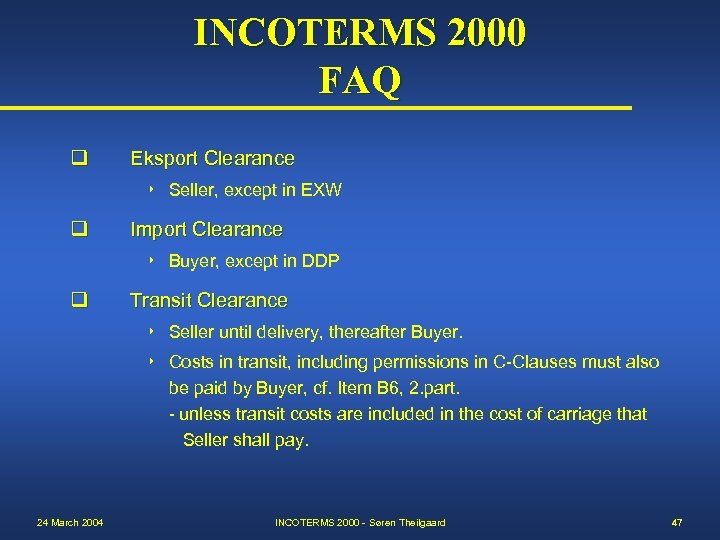 INCOTERMS 2000
FAQ

❑ Eksport Clearance

‣ Seller, except in EXW

❑ Import Clearance

‣ Buyer, except in DDP

❑ Transit Clearance

‣ Seller until delivery, thereafter Buyer.

‣ Costs in transit, including permissions in C-Clauses must also be paid by Buyer, cf. Item B6, 2.part.
- unless transit costs are included in the cost of carriage that Seller shall pay.

24 March 2004 INCOTERMS 2000 - Søren Theilgaard 47